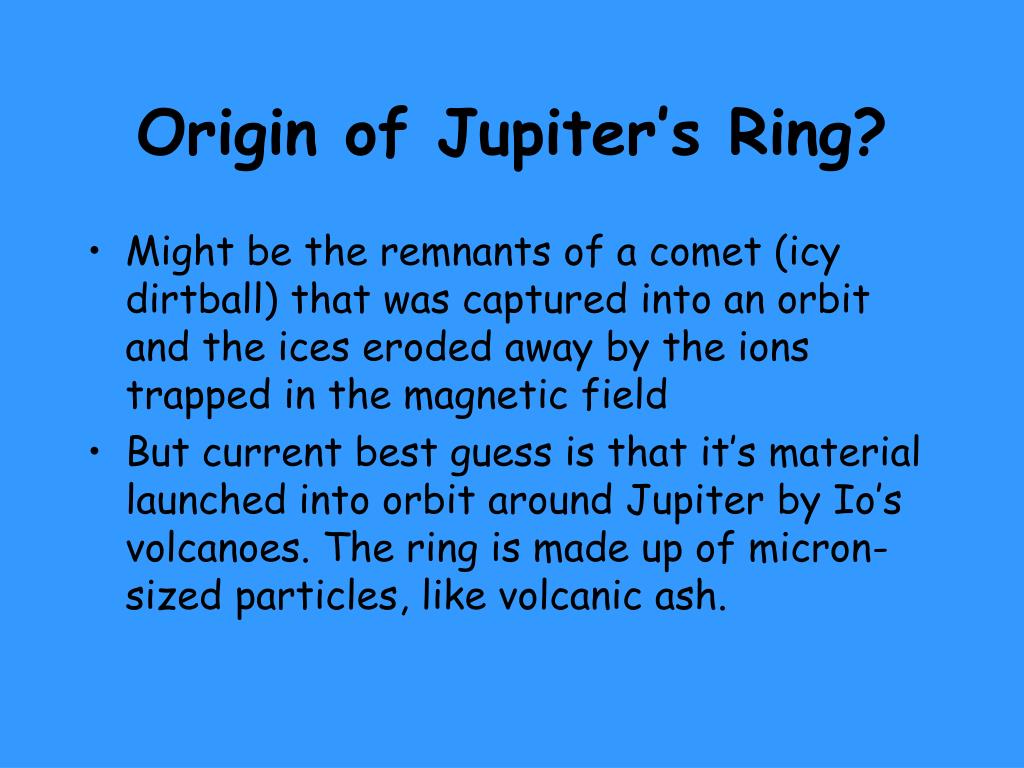 Origin of Jupiter’s Ring?

• Might be the remnants of a comet (icy dirtball) that was captured into an orbit and the ices eroded away by the ions trapped in the magnetic field
• But current best guess is that it’s material launched into orbit around Jupiter by Io’s volcanoes. The ring is made up of micron-sized particles, like volcanic ash.